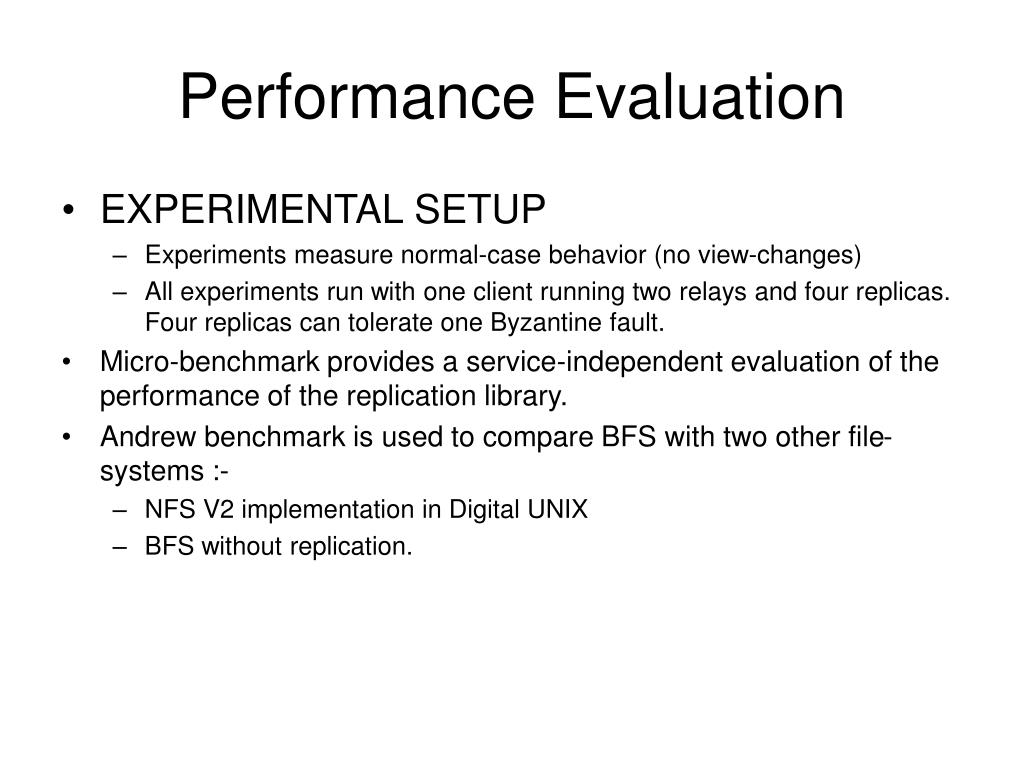 Performance Evaluation

• EXPERIMENTAL SETUP
– Experiments measure normal-case behavior (no view-changes)
– All experiments run with one client running two relays and four replicas. Four replicas can tolerate one Byzantine fault.

• Micro-benchmark provides a service-independent evaluation of the performance of the replication library.

• Andrew benchmark is used to compare BFS with two other file-systems :-
– NFS V2 implementation in Digital UNIX
– BFS without replication.